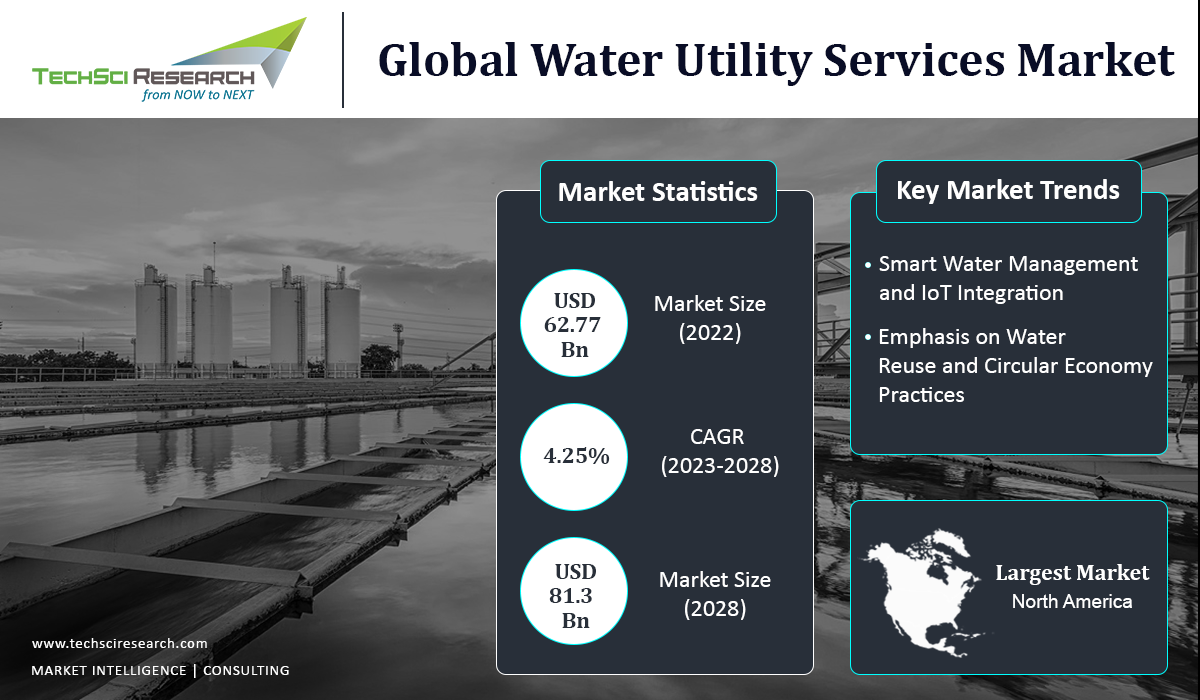 TECHSCI RESEARCH
from NOW to NEXT

Global Water Utility Services Market

Market Statistics

USD 62.77 Bn

Market Size (2022)

4.25%

CAGR (2023-2028)

USD 81.3 Bn

Market Size (2028)

Key Market Trends

• Smart Water Management and IoT Integration

• Emphasis on Water Reuse and Circular Economy Practices

Largest Market
North America

www.techsciresearch.com
MARKET INTELLIGENCE | CONSULTING